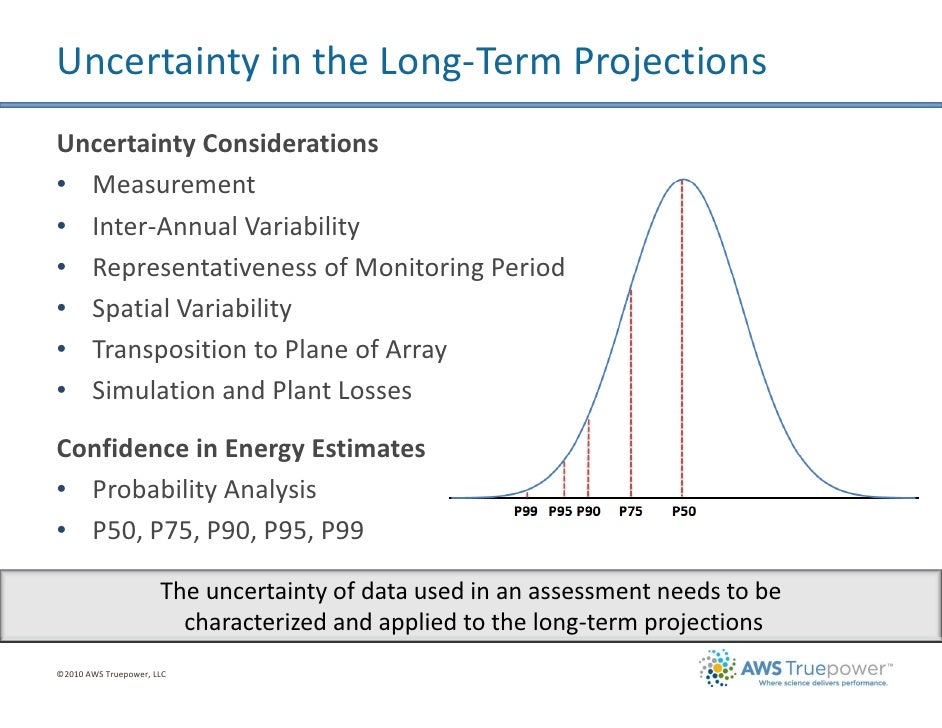 Uncertainty in the Long-Term Projections

Uncertainty Considerations
• Measurement
• Inter-Annual Variability
• Representativeness of Monitoring Period
• Spatial Variability
• Transposition to Plane of Array
• Simulation and Plant Losses

Confidence in Energy Estimates
• Probability Analysis
• P50, P75, P90, P95, P99

P99 P95 P90 P75 P50

The uncertainty of data used in an assessment needs to be characterized and applied to the long-term projections

©2010 AWS Truepower, LLC

AWS Truepower™
Where science delivers performance.